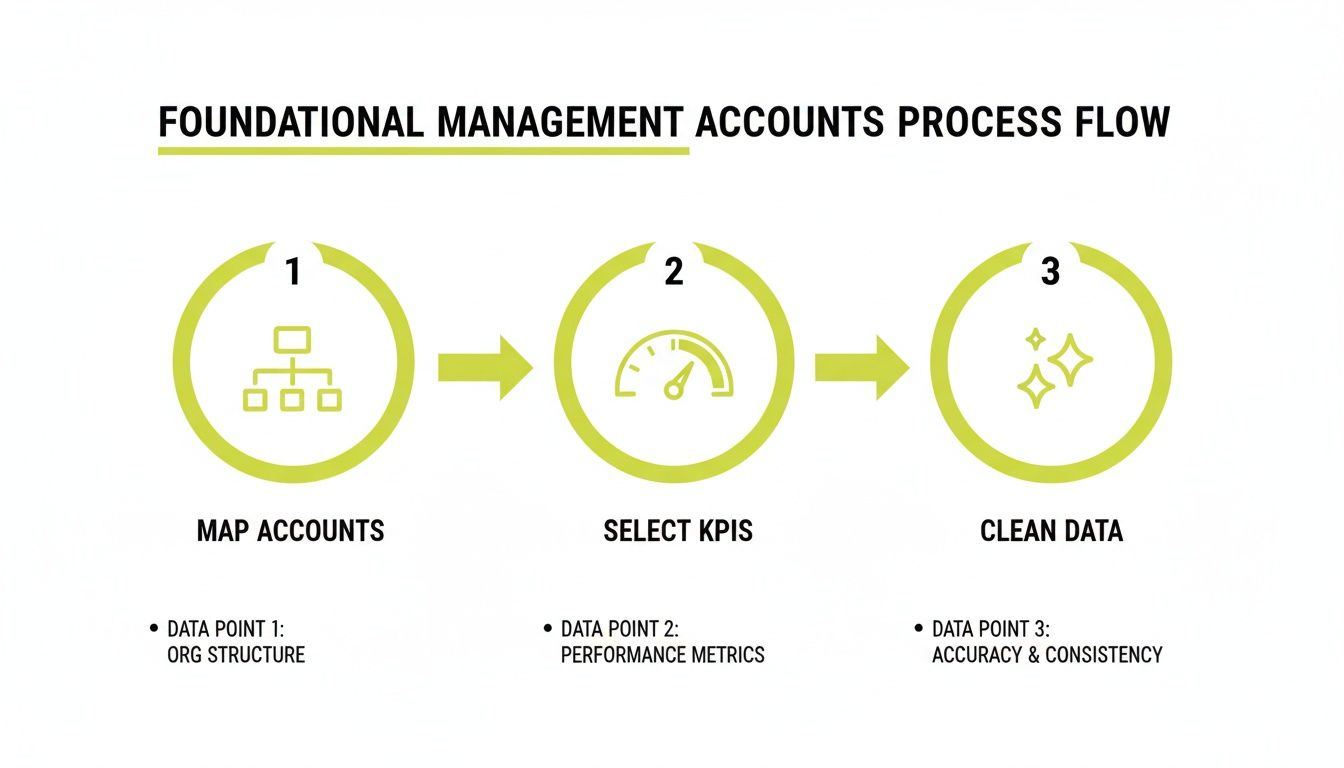 FOUNDATIONAL MANAGEMENT ACCOUNTS PROCESS FLOW

1

MAP ACCOUNTS

• DATA POINT 1: ORG STRUCTURE

2

SELECT KPIS

• DATA POINT 2: PERFORMANCE METRICS

3

CLEAN DATA

• DATA POINT 3: ACCURACY & CONSISTENCY